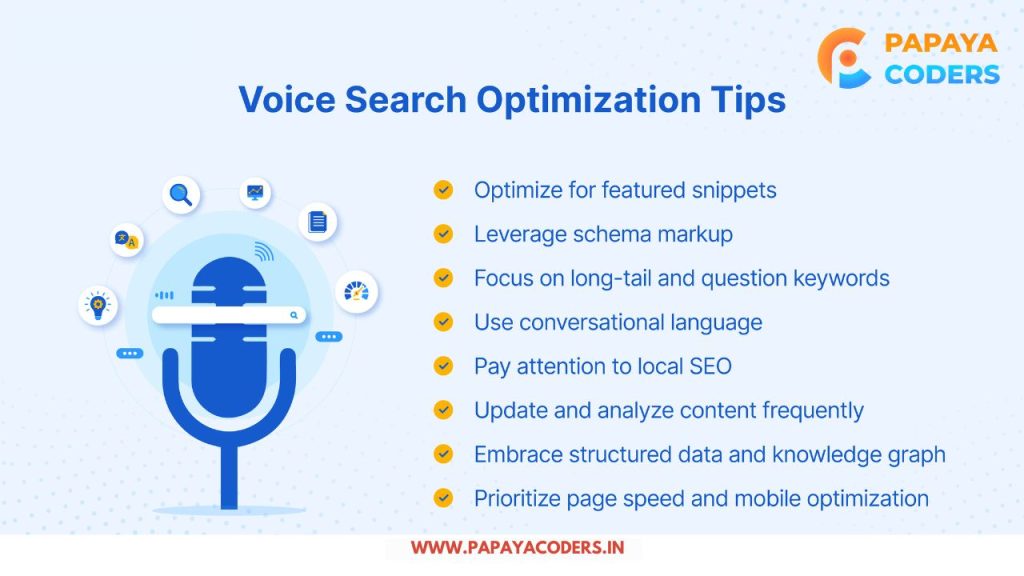 PAPAYA CODERS

Voice Search Optimization Tips

Optimize for featured snippets
Leverage schema markup
Focus on long-tail and question keywords
Use conversational language
Pay attention to local SEO
Update and analyze content frequently
Embrace structured data and knowledge graph
Prioritize page speed and mobile optimization

WWW.PAPAYACODERS.IN